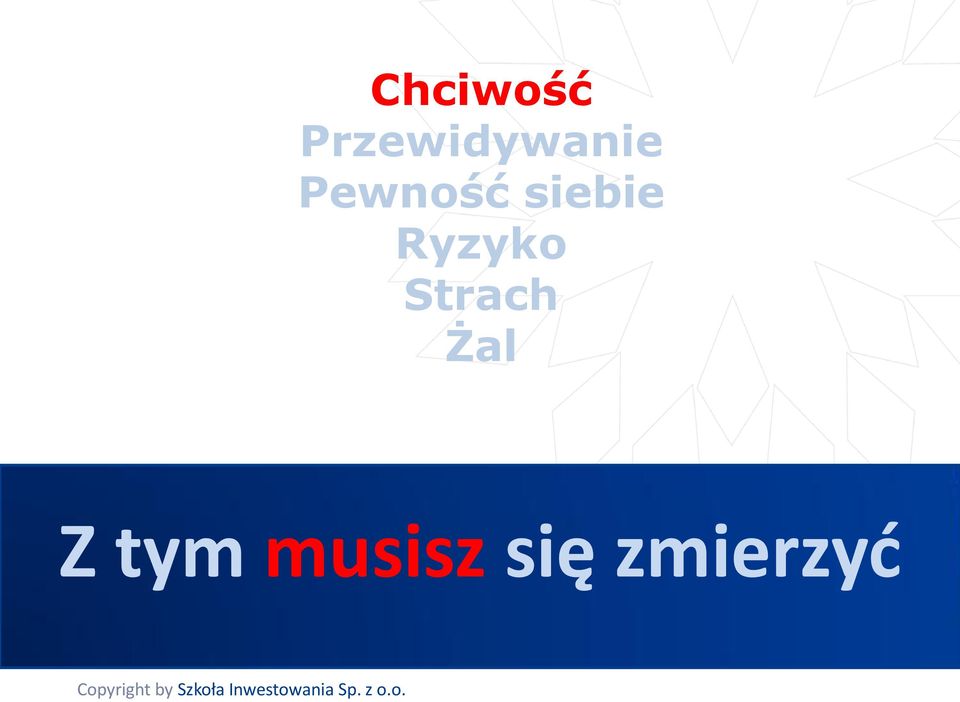 Chciwość
Przewidywanie
Pewność siebie
Ryzyko
Strach
Żal

Z tym musisz się zmierzyć

Copyright by Szkoła Inwestowania Sp. z o.o.